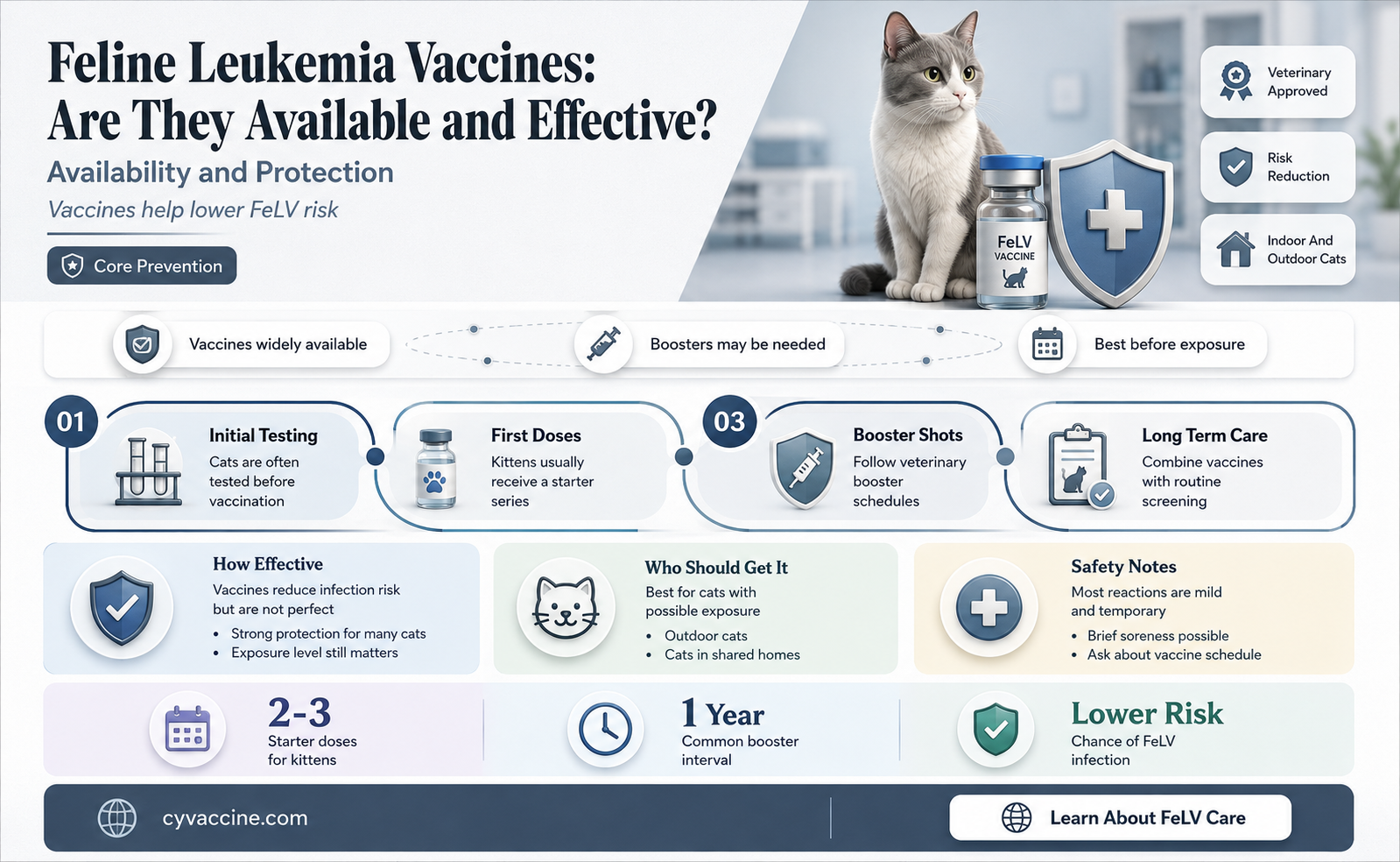 Feline Leukemia Vaccines: Are They Available and Effective?

Availability and Protection

Vaccines help lower FeLV risk

Core Prevention

FeLV VACCINE

Veterinary Approved

Risk Reduction

Indoor And Outdoor Cats

Vaccines widely available

Boosters may be needed

Best before exposure

01

Initial Testing
Cats are often tested before vaccination

First Doses
Kittens usually receive a starter series

03

Booster Shots
Follow veterinary booster schedules

Long Term Care
Combine vaccines with routine screening

How Effective
Vaccines reduce infection risk but are not perfect
• Strong protection for many cats
• Exposure level still matters

Who Should Get It
Best for cats with possible exposure
• Outdoor cats
• Cats in shared homes

Safety Notes
Most reactions are mild and temporary
• Brief soreness possible
• Ask about vaccine schedule

2-3
Starter doses for kittens

1 Year
Common booster interval

Lower Risk
Chance of FeLV infection

cyvaccine.com

Learn About FeLV Care